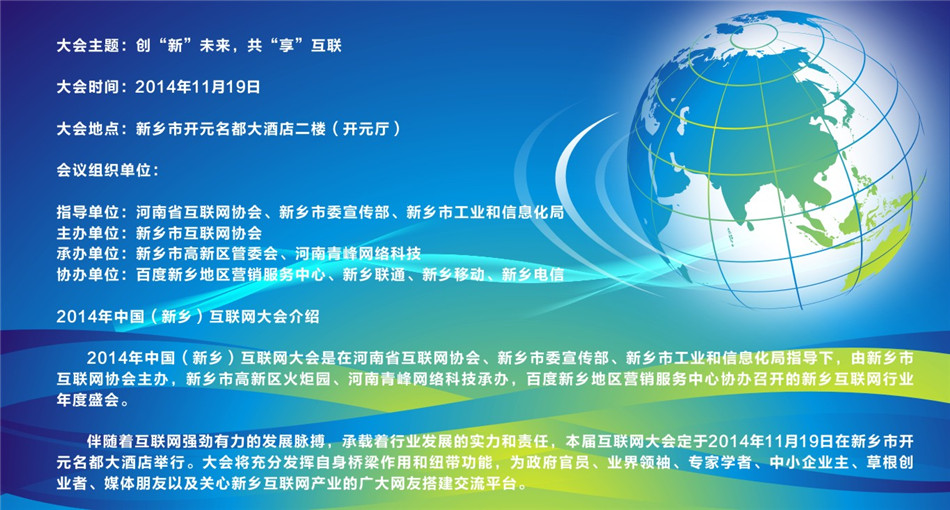 大会主题：创“新”未来，共“享”互联

大会时间：2014年11月19日

大会地点：新乡市开元名都大酒店二楼（开元厅）

会议组织单位：

指导单位：河南省互联网协会、新乡市委宣传部、新乡市工业和信息化局
主办单位：新乡市互联网协会
承办单位：新乡市高新区管委会、河南青峰网络科技
协办单位：百度新乡地区营销服务中心、新乡联通、新乡移动、新乡电信

2014年中国（新乡）互联网大会介绍

2014年中国（新乡）互联网大会是在河南省互联网协会、新乡市委宣传部、新乡市工业和信息化局指导下，由新乡市互联网协会主办，新乡市高新区火炬园、河南青峰网络科技承办，百度新乡地区营销服务中心协办召开的新乡互联网行业年度盛会。

伴随着互联网强劲有力的发展脉搏，承载着行业发展的实力和责任，本届互联网大会定于2014年11月19日在新乡市开元名都大酒店举行。大会将充分发挥自身桥梁作用和纽带功能，为政府官员、业界领袖、专家学者、中小企业主、草根创业者、媒体朋友以及关心新乡互联网产业的广大网友搭建交流平台。